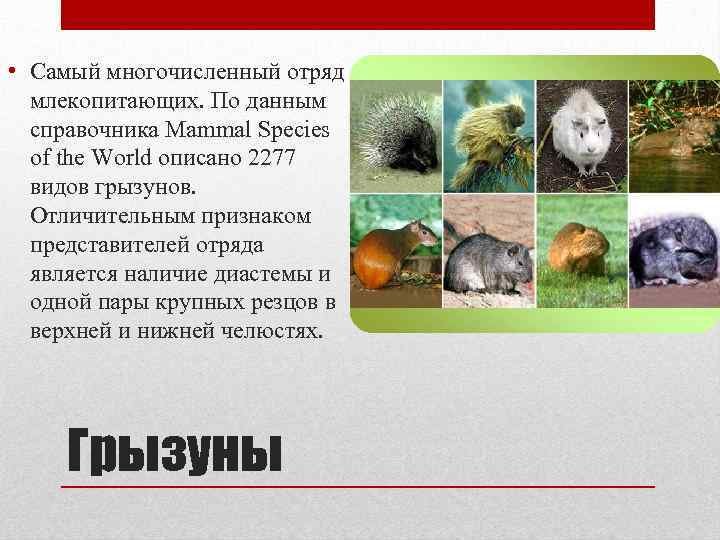 • Самый многочисленный отряд млекопитающих. По данным справочника Mammal Species of the World описано 2277 видов грызунов. Отличительным признаком представителей отряда является наличие диастемы и одной пары крупных резцов в верхней и нижней челюстях.

Грызуны